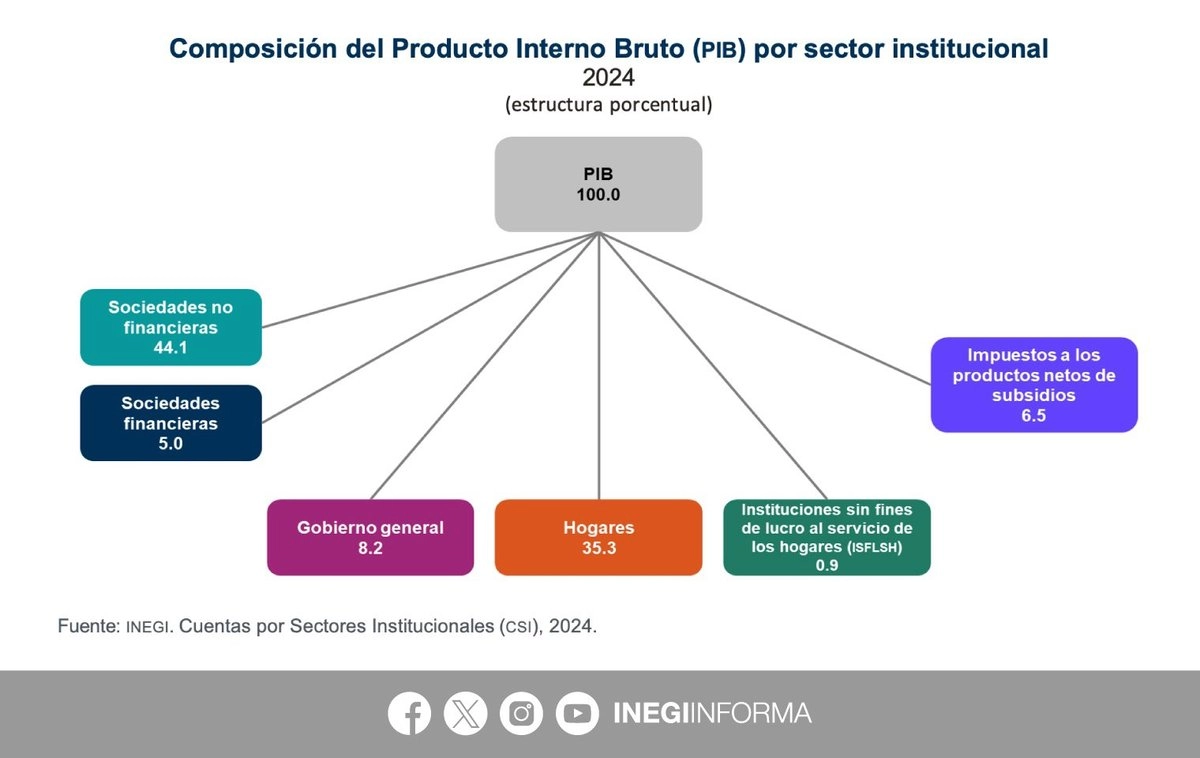 Composición del Producto Interno Bruto (PIB) por sector institucional
2024
(estructura porcentual)

PIB
100.0

Sociedades no financieras
44.1

Sociedades financieras
5.0

Gobierno general
8.2

Hogares
35.3

Instituciones sin fines de lucro al servicio de los hogares (ISFLSH)
0.9

Impuestos a los productos netos de subsidios
6.5

Fuente: INEGI. Cuentas por Sectores Institucionales (CSI), 2024.

INEGIINFORMA